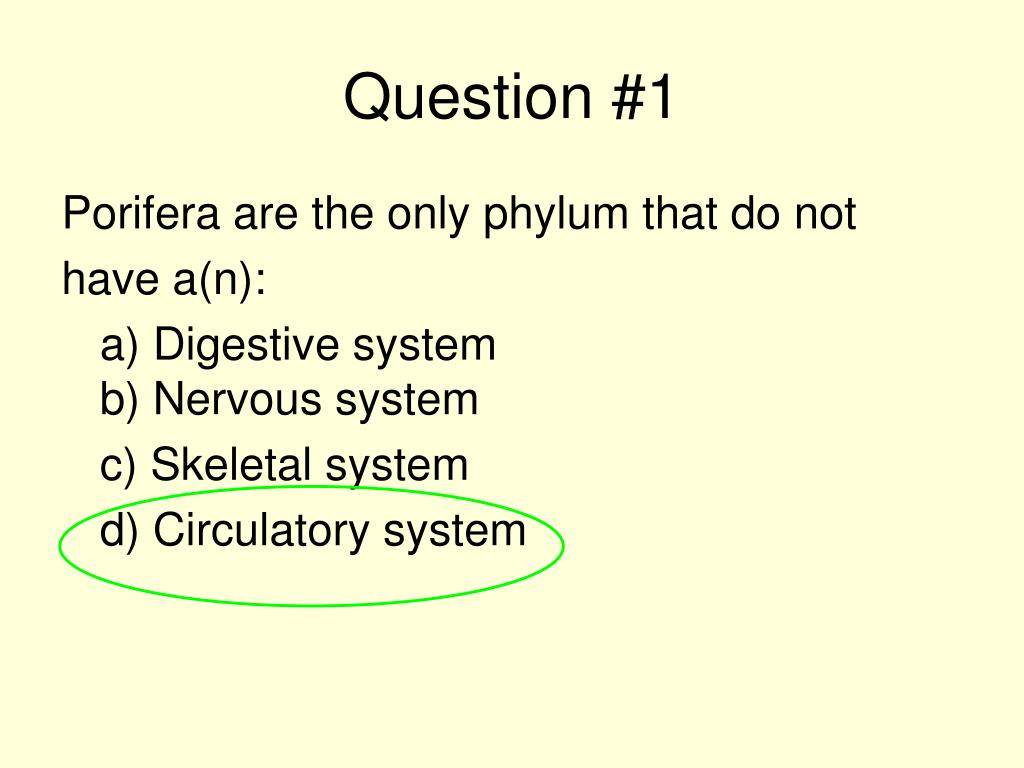 Question #1

Porifera are the only phylum that do not have a(n):

a) Digestive system
b) Nervous system
c) Skeletal system
d) Circulatory system